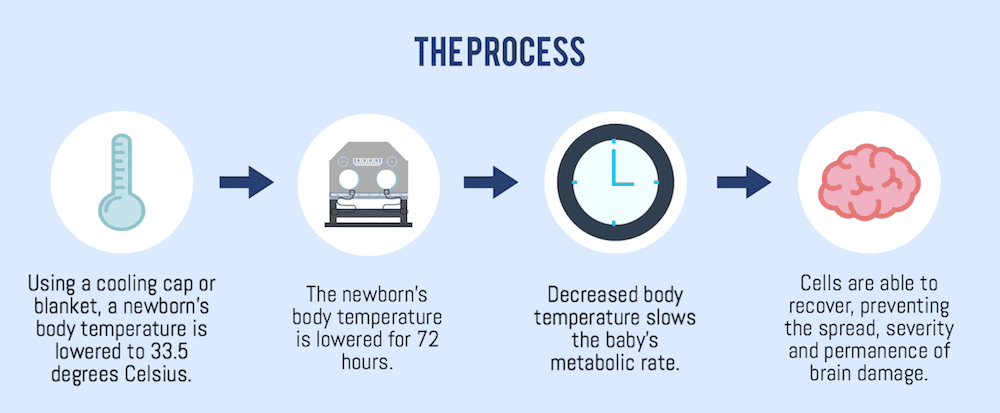 THE PROCESS

Using a cooling cap or blanket, a newborn's body temperature is lowered to 33.5 degrees Celsius.

The newborn's body temperature is lowered for 72 hours.

Decreased body temperature slows the baby's metabolic rate.

Cells are able to recover, preventing the spread, severity and permanence of brain damage.